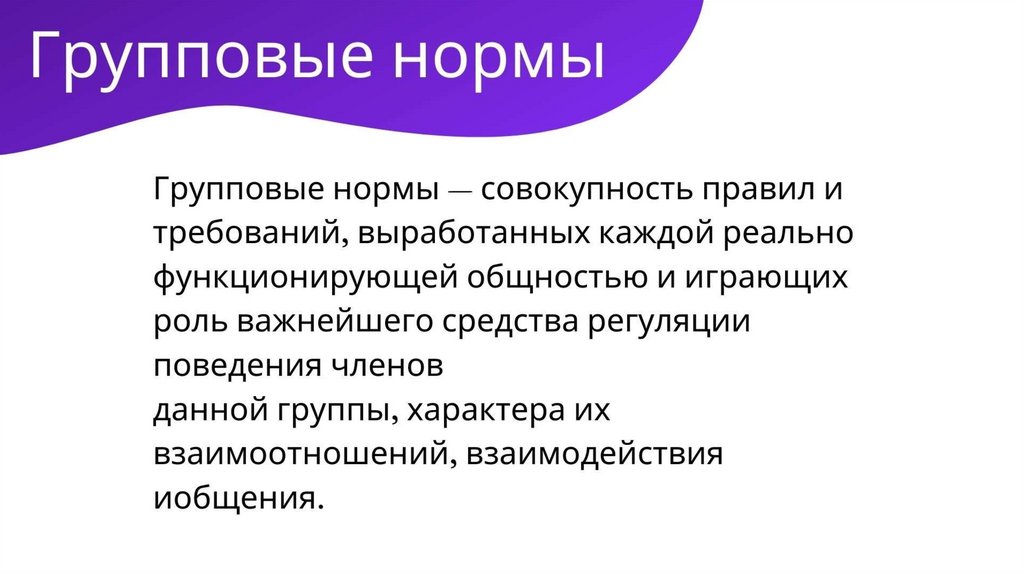 Групповые нормы

Групповые нормы — совокупность правил и требований, выработанных каждой реально функционирующей общностью и играющих роль важнейшего средства регуляции поведения членов
данной группы, характера их взаимоотношений, взаимодействия иобщения.